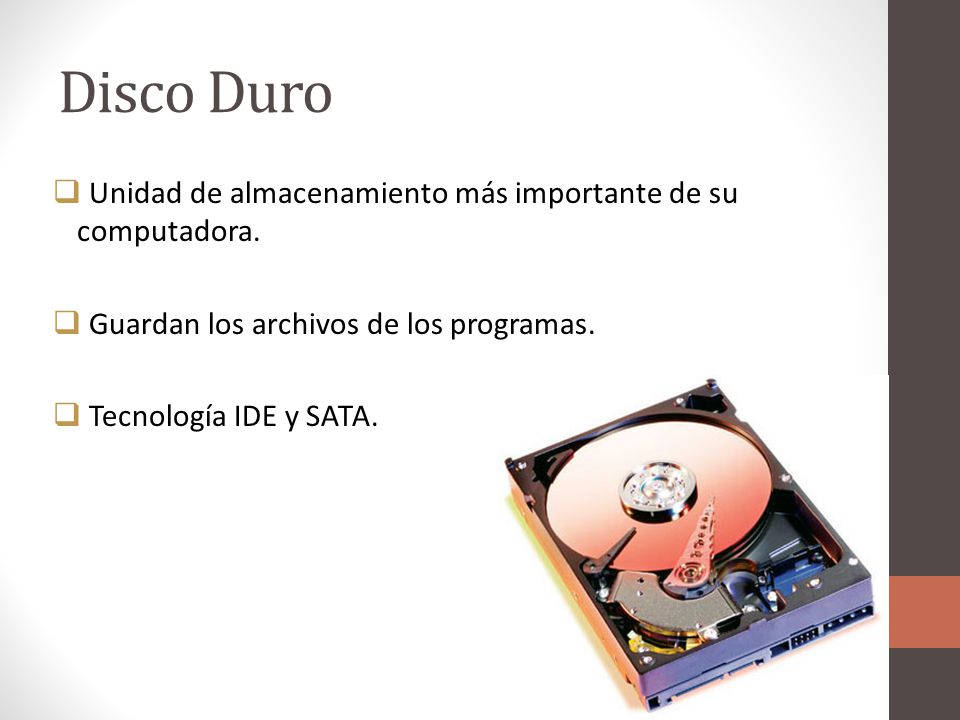 Disco Duro

❑ Unidad de almacenamiento más importante de su computadora.

❑ Guardan los archivos de los programas.

❑ Tecnología IDE y SATA.